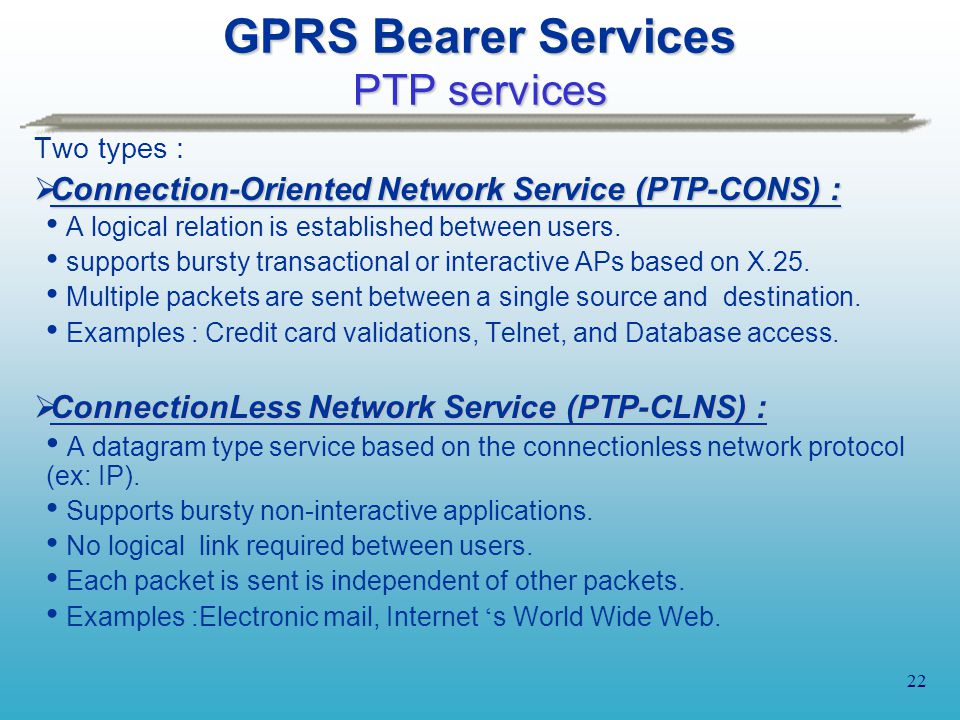 GPRS Bearer Services
PTP services

Two types :

➢Connection-Oriented Network Service (PTP-CONS) :

• A logical relation is established between users.
• supports bursty transactional or interactive APs based on X.25.
• Multiple packets are sent between a single source and destination.
• Examples : Credit card validations, Telnet, and Database access.

➢ConnectionLess Network Service (PTP-CLNS) :

• A datagram type service based on the connectionless network protocol (ex: IP).
• Supports bursty non-interactive applications.
• No logical link required between users.
• Each packet is sent is independent of other packets.
• Examples :Electronic mail, Internet ‘s World Wide Web.

22